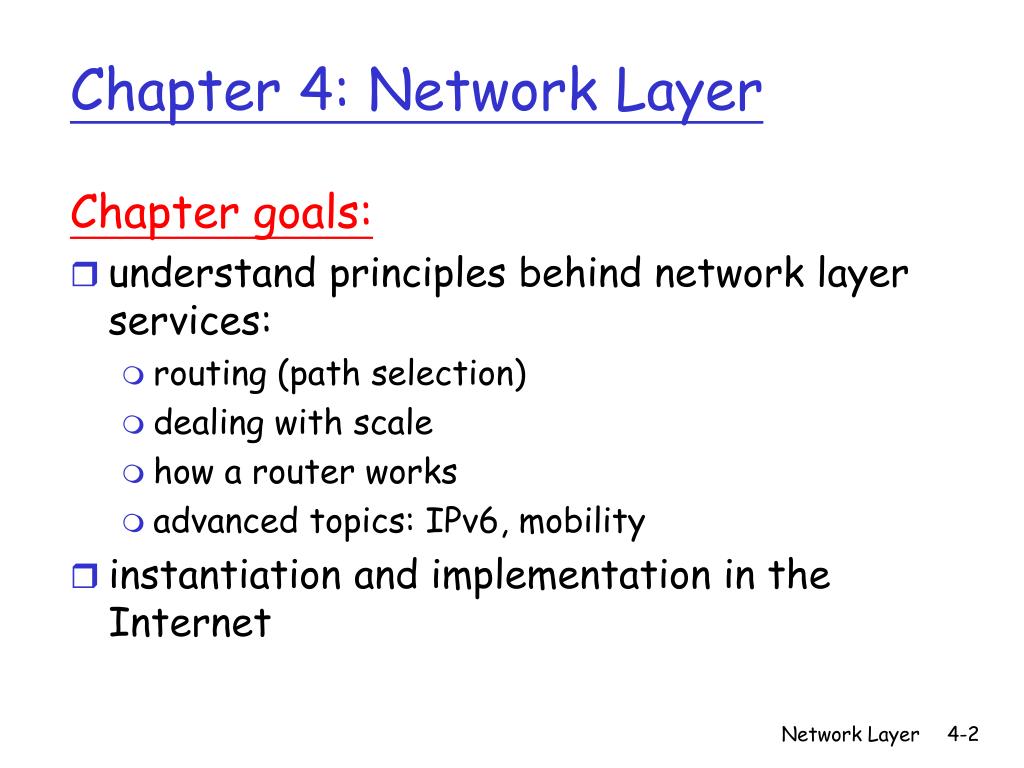 Chapter 4: Network Layer

Chapter goals:

- understand principles behind network layer services:
  - routing (path selection)
  - dealing with scale
  - how a router works
  - advanced topics: IPv6, mobility
- instantiation and implementation in the Internet

Network Layer 4-2